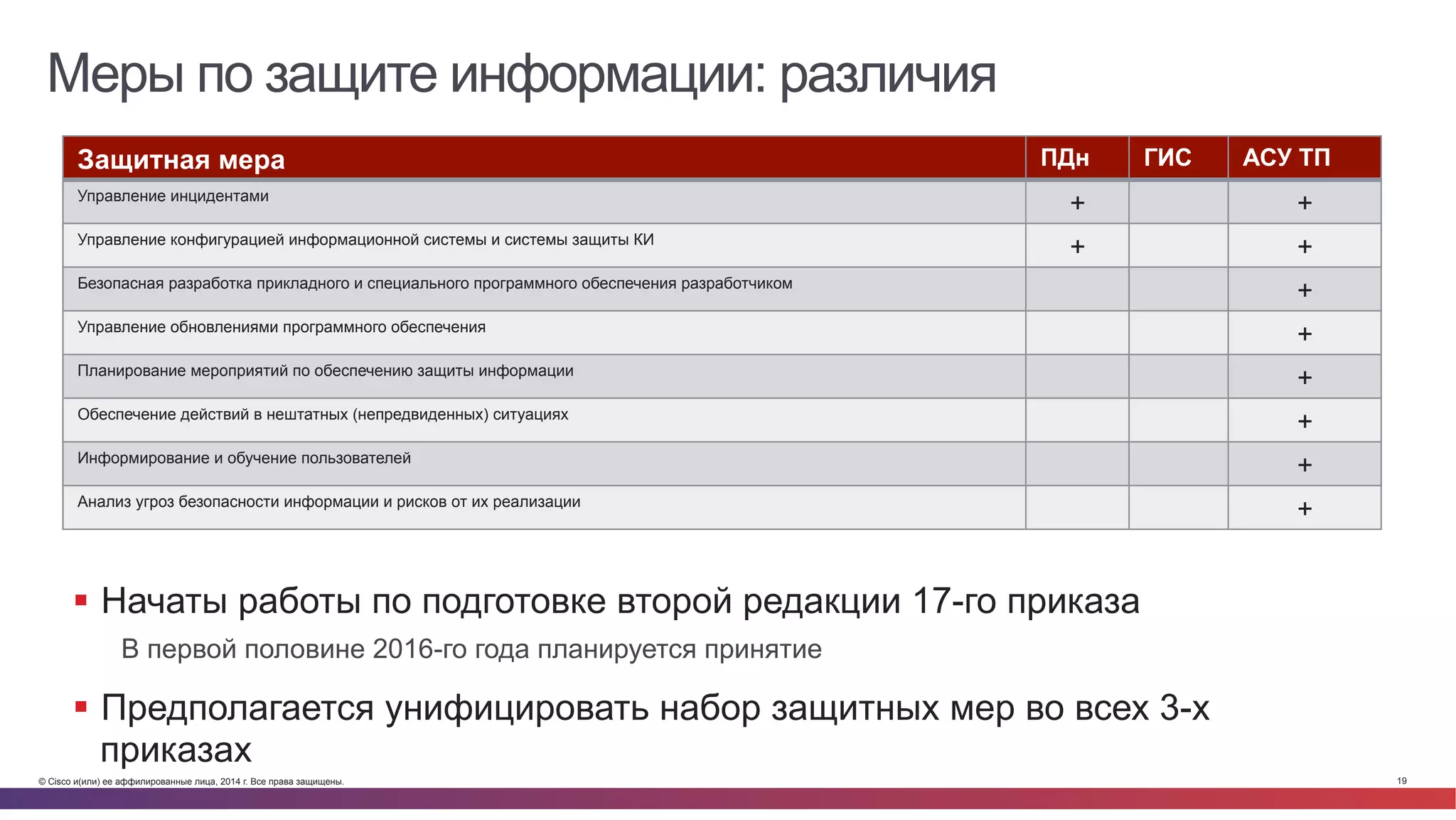 Меры по защите информации: различия

| Защитная мера | ПДн | ГИС | АСУ ТП |
|---|---|---|---|
| Управление инцидентами | + | | + |
| Управление конфигурацией информационной системы и системы защиты КИ | + | | + |
| Безопасная разработка прикладного и специального программного обеспечения разработчиком | | | + |
| Управление обновлениями программного обеспечения | | | + |
| Планирование мероприятий по обеспечению защиты информации | | | + |
| Обеспечение действий в нештатных (непредвиденных) ситуациях | | | + |
| Информирование и обучение пользователей | | | + |
| Анализ угроз безопасности информации и рисков от их реализации | | | + |

▪ Начаты работы по подготовке второй редакции 17-го приказа

В первой половине 2016-го года планируется принятие

▪ Предполагается унифицировать набор защитных мер во всех 3-х приказах

© Cisco и(или) ее аффилированные лица, 2014 г. Все права защищены.

19